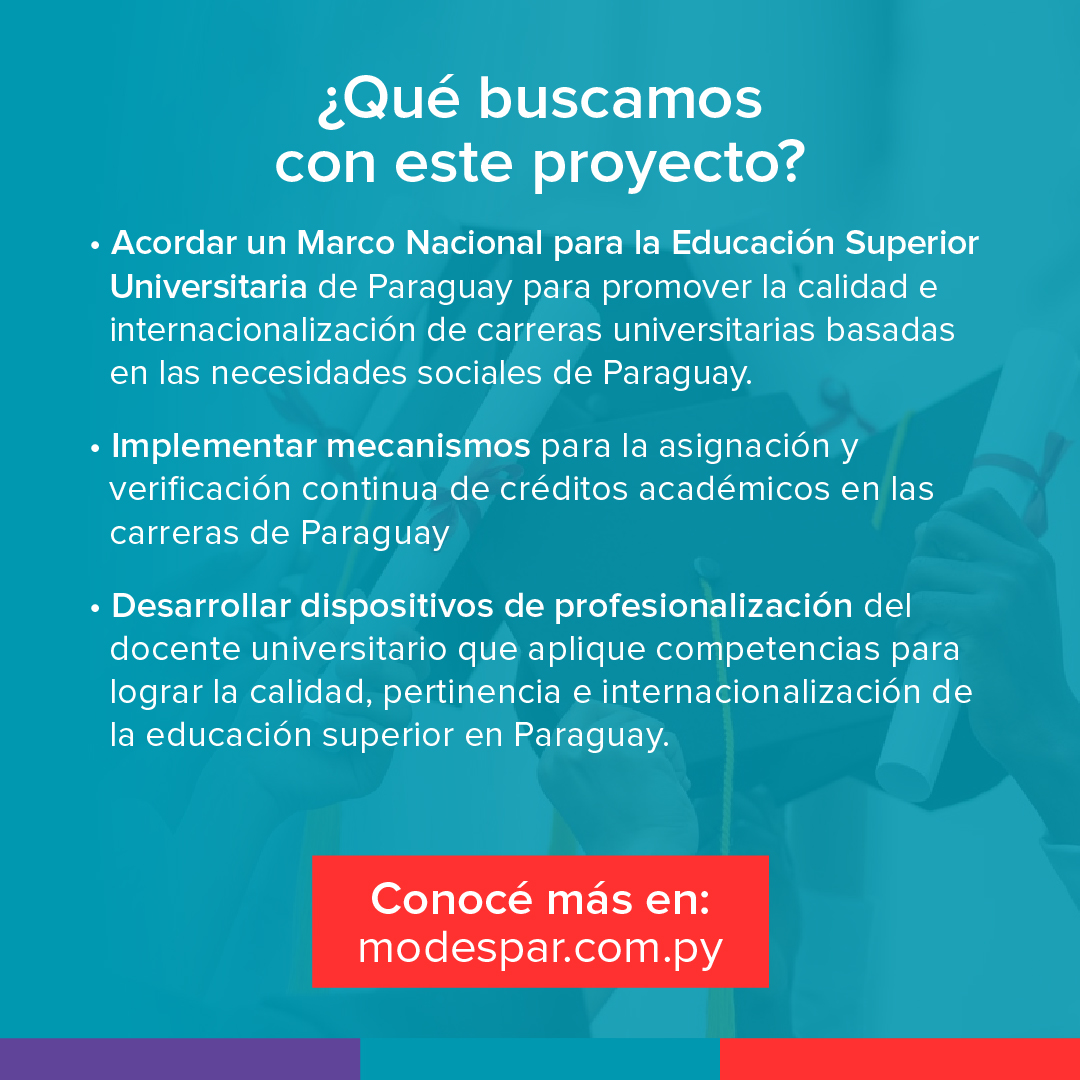 ¿Qué buscamos con este proyecto?

• Acordar un Marco Nacional para la Educación Superior Universitaria de Paraguay para promover la calidad e internacionalización de carreras universitarias basadas en las necesidades sociales de Paraguay.

• Implementar mecanismos para la asignación y verificación continua de créditos académicos en las carreras de Paraguay

• Desarrollar dispositivos de profesionalización del docente universitario que aplique competencias para lograr la calidad, pertinencia e internacionalización de la educación superior en Paraguay.

Conocé más en:
modespar.com.py